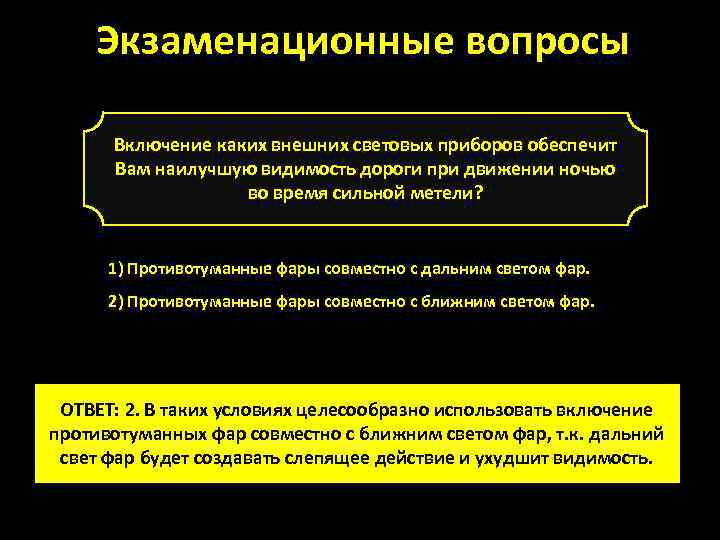 Экзаменационные вопросы

Включение каких внешних световых приборов обеспечит Вам наилучшую видимость дороги при движении ночью во время сильной метели?

1) Противотуманные фары совместно с дальним светом фар.

2) Противотуманные фары совместно с ближним светом фар.

ОТВЕТ: 2. В таких условиях целесообразно использовать включение противотуманных фар совместно с ближним светом фар, т.к. дальний свет фар будет создавать слепящее действие и ухудшит видимость.